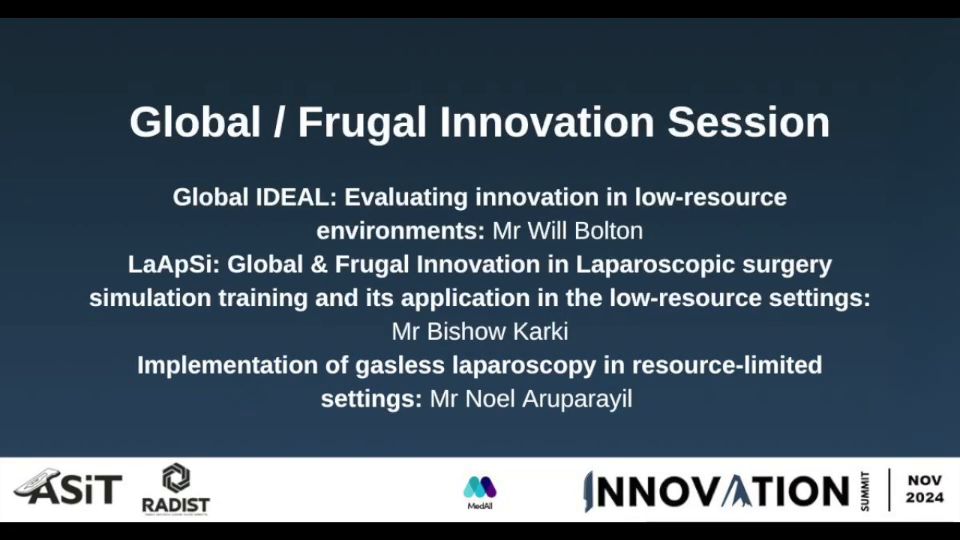 Global / Frugal Innovation Session

Global IDEAL: Evaluating innovation in low-resource environments: Mr Will Bolton
LaApSi: Global & Frugal Innovation in Laparoscopic surgery simulation training and its application in the low-resource settings: Mr Bishow Karki
Implementation of gasless laparoscopy in resource-limited settings: Mr Noel Aruparayil

ASiT RADIST MedAll INNOVATION SUMMIT NOV 2024